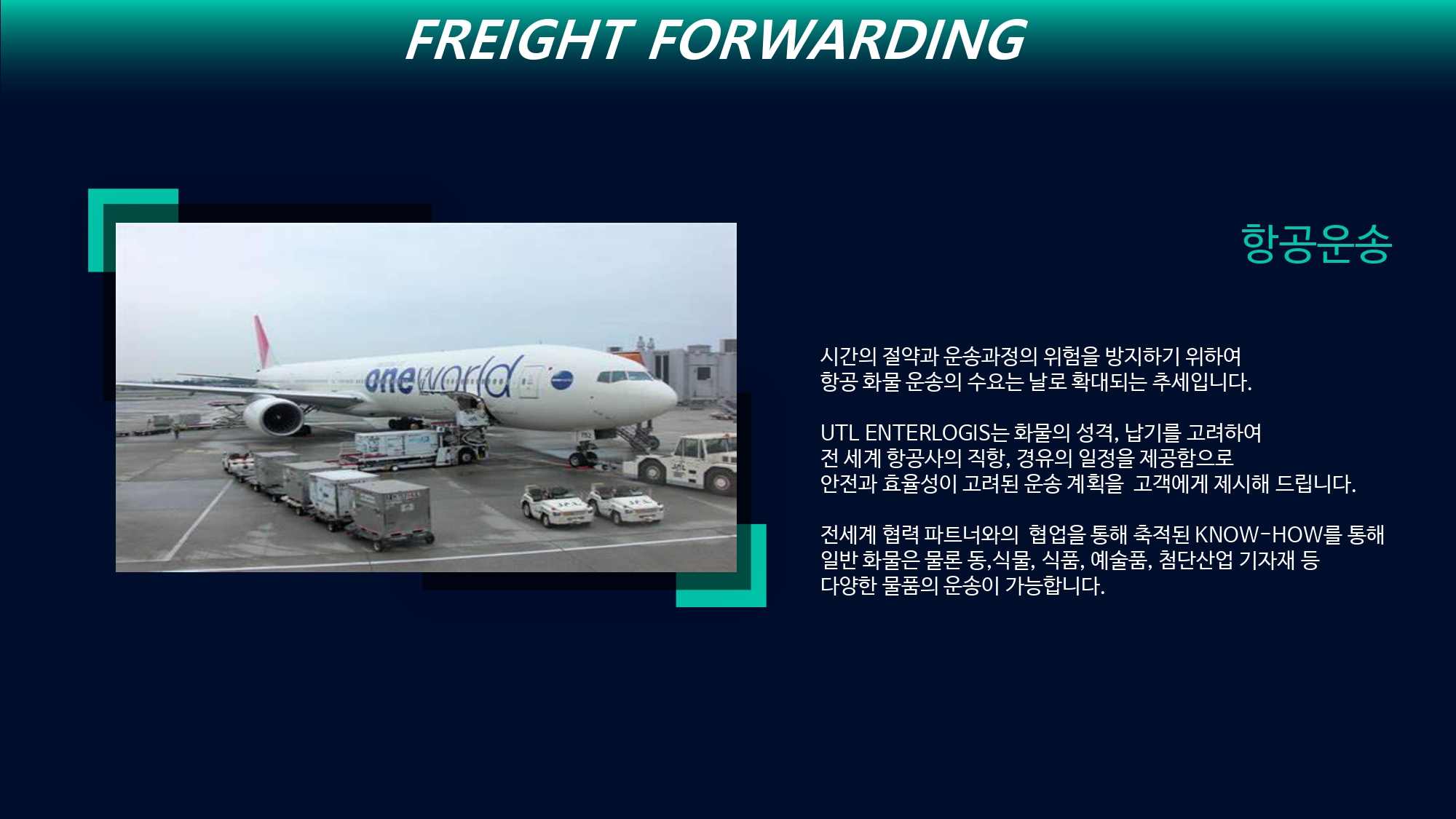 FREIGHT FORWARDING

oneworld

항공운송

시간의 절약과 운송과정의 위험을 방지하기 위하여
항공 화물 운송의 수요는 날로 확대되는 추세입니다.

UTL ENTERLOGIS는 화물의 성격, 납기를 고려하여
전 세계 항공사의 직항, 경유의 일정을 제공함으로
안전과 효율성이 고려된 운송 계획을 고객에게 제시해 드립니다.

전세계 협력 파트너와의 협업을 통해 축적된 KNOW-HOW를 통해
일반 화물은 물론 동,식물, 식품, 예술품, 첨단산업 기자재 등
다양한 물품의 운송이 가능합니다.